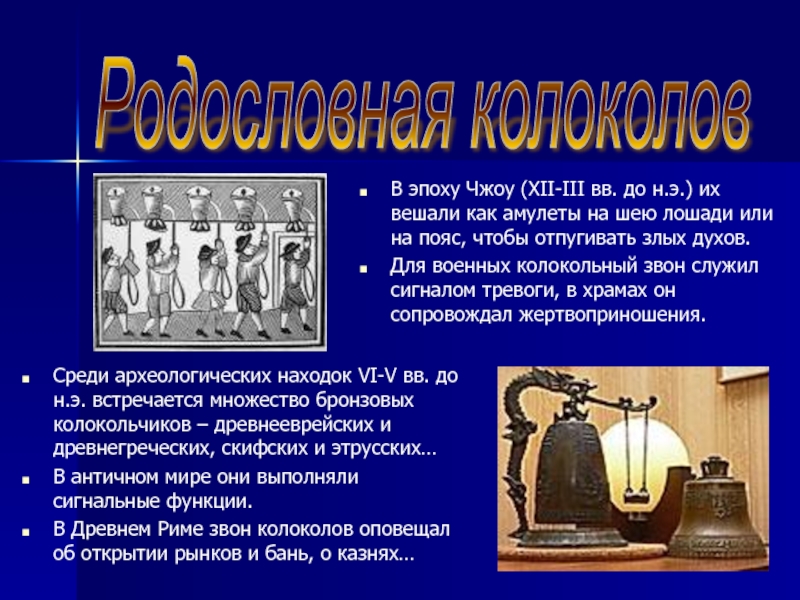 Родословная колоколов

В эпоху Чжоу (XII-III вв. до н.э.) их вешали как амулеты на шею лошади или на пояс, чтобы отпугивать злых духов.

Для военных колокольный звон служил сигналом тревоги, в храмах он сопровождал жертвоприношения.

Среди археологических находок VI-V вв. до н.э. встречается множество бронзовых колокольчиков – древнееврейских и древнегреческих, скифских и этрусских…

В античном мире они выполняли сигнальные функции.

В Древнем Риме звон колоколов оповещал об открытии рынков и бань, о казнях…